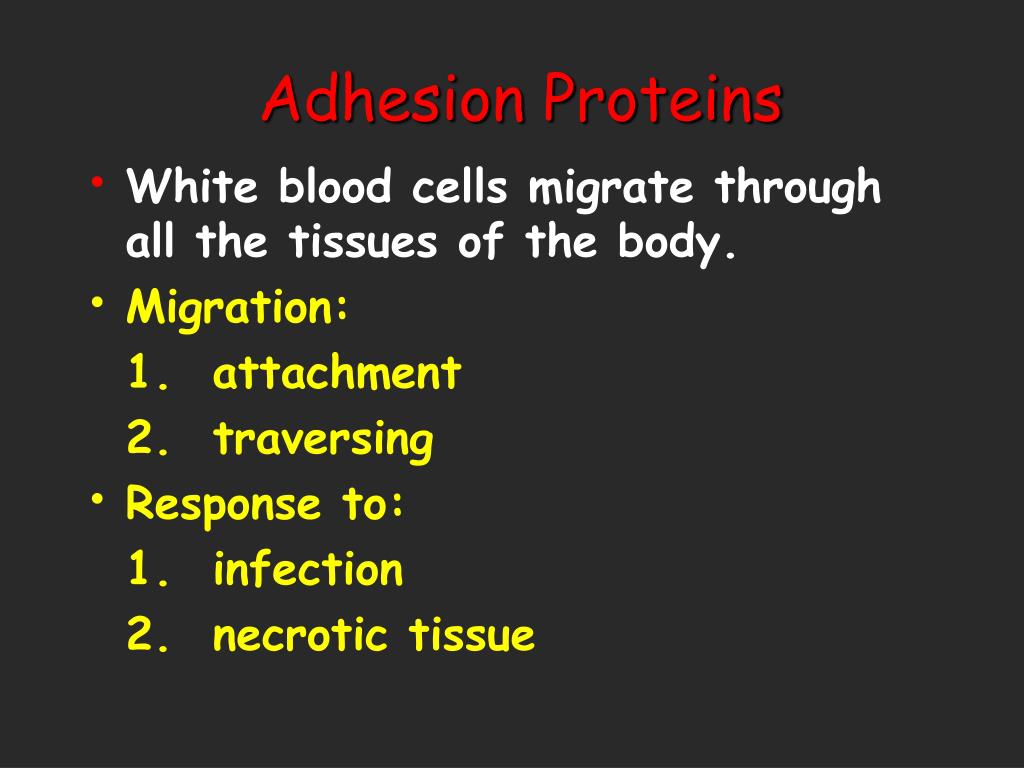 Adhesion Proteins

• White blood cells migrate through all the tissues of the body.
• Migration:
1. attachment
2. traversing
• Response to:
1. infection
2. necrotic tissue